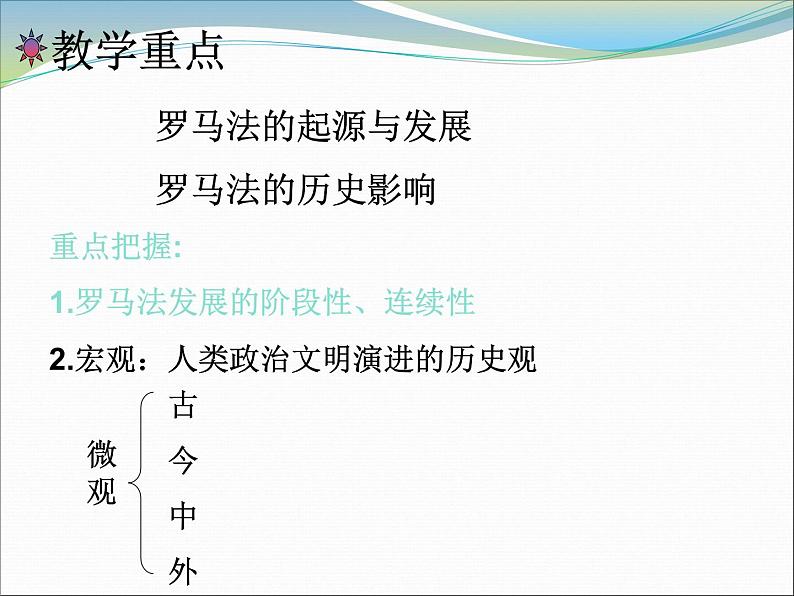 教学重点

罗马法的起源与发展

罗马法的历史影响

重点把握:

1.罗马法发展的阶段性、连续性

2.宏观：人类政治文明演进的历史观

微观

古

今

中

外